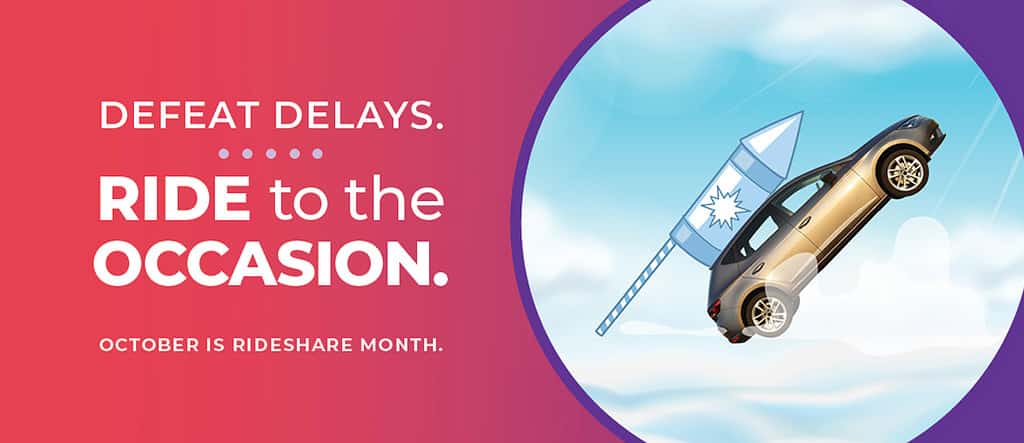 DEFEAT DELAYS.

RIDE to the OCCASION.

OCTOBER IS RIDESHARE MONTH.